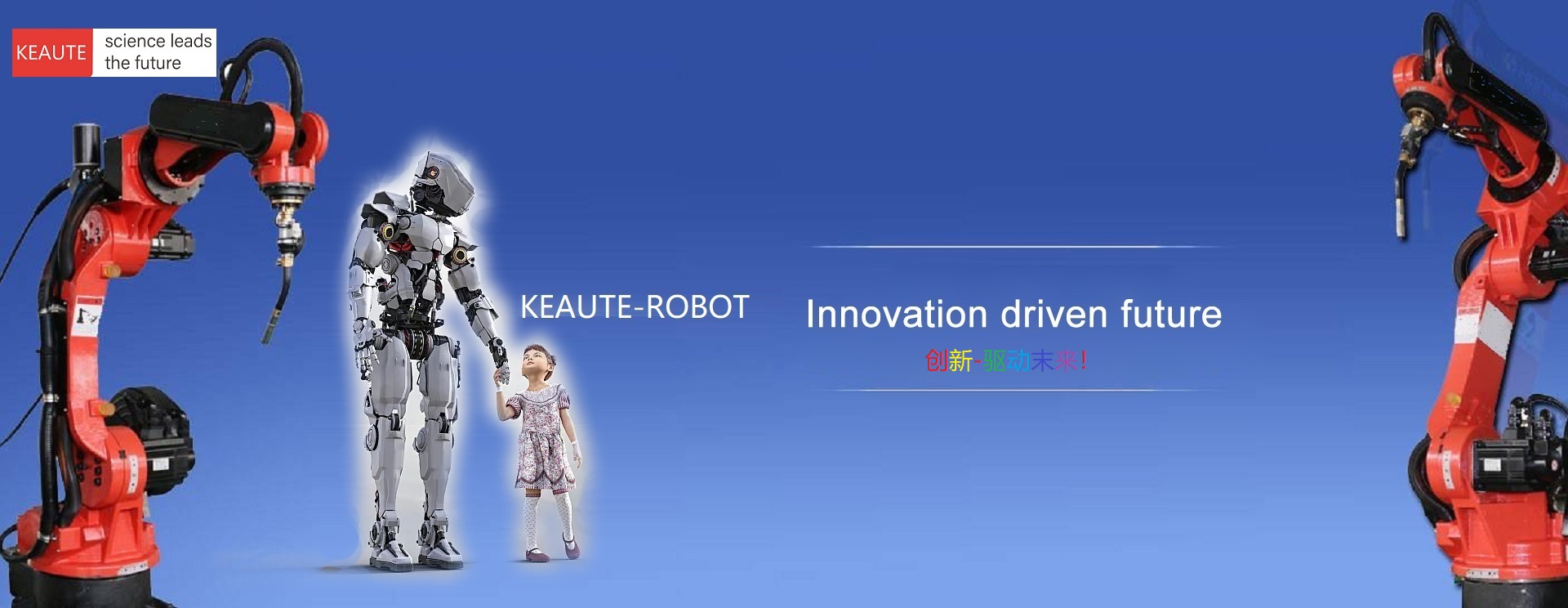 KEAUTE science leads the future

KEAUTE-ROBOT

Innovation driven future

创新-驱动未来!